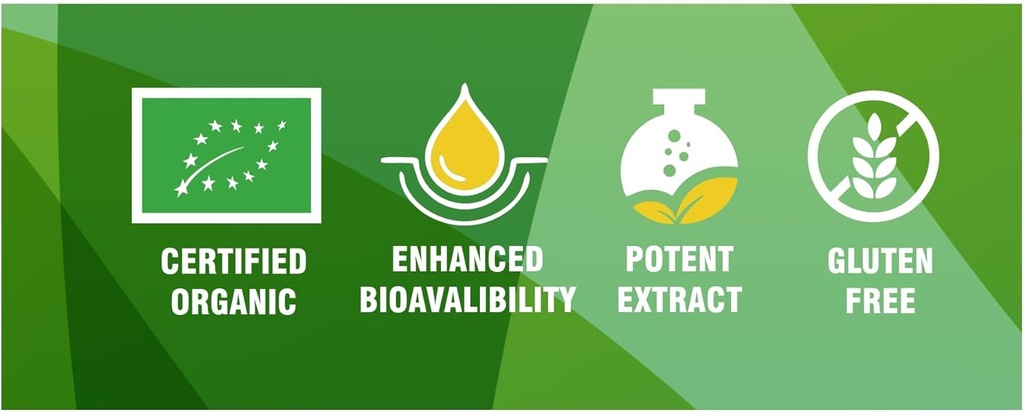 CERTIFIED ORGANIC

ENHANCED BIOAVALIBILITY

POTENT EXTRACT

GLUTEN FREE